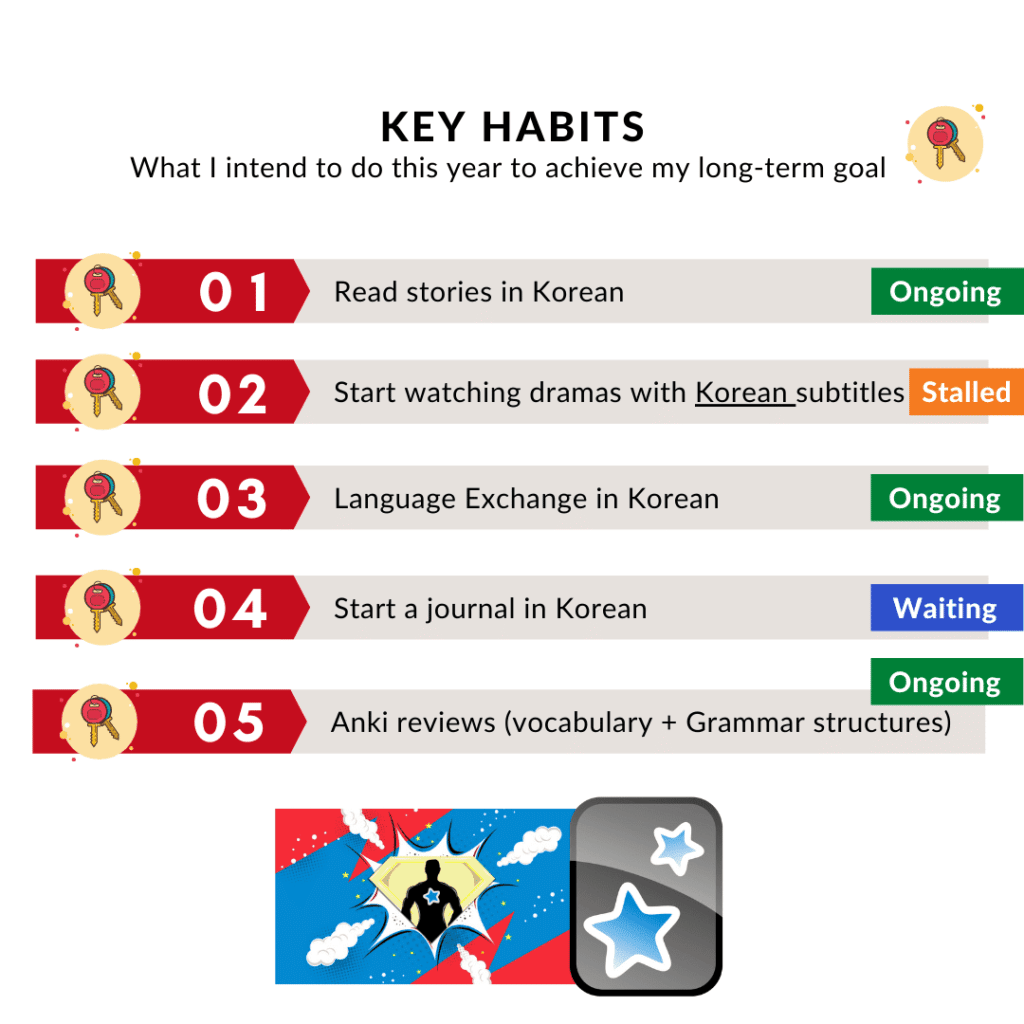 KEY HABITS
What I intend to do this year to achieve my long-term goal

01 Read stories in Korean Ongoing

02 Start watching dramas with Korean subtitles Stalled

03 Language Exchange in Korean Ongoing

04 Start a journal in Korean Waiting

Ongoing
05 Anki reviews (vocabulary + Grammar structures)